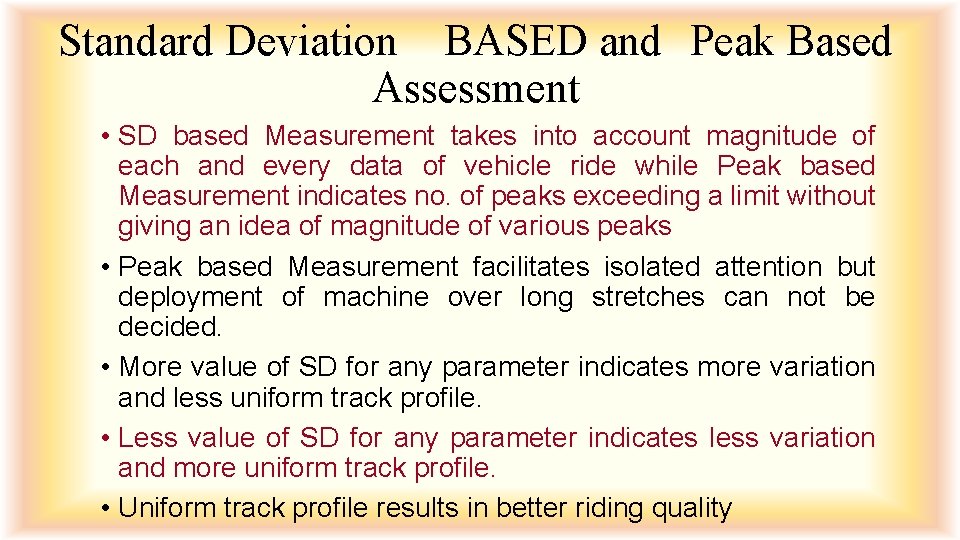 Standard Deviation BASED and Peak Based Assessment

• SD based Measurement takes into account magnitude of each and every data of vehicle ride while Peak based Measurement indicates no. of peaks exceeding a limit without giving an idea of magnitude of various peaks

• Peak based Measurement facilitates isolated attention but deployment of machine over long stretches can not be decided.

• More value of SD for any parameter indicates more variation and less uniform track profile.

• Less value of SD for any parameter indicates less variation and more uniform track profile.

• Uniform track profile results in better riding quality